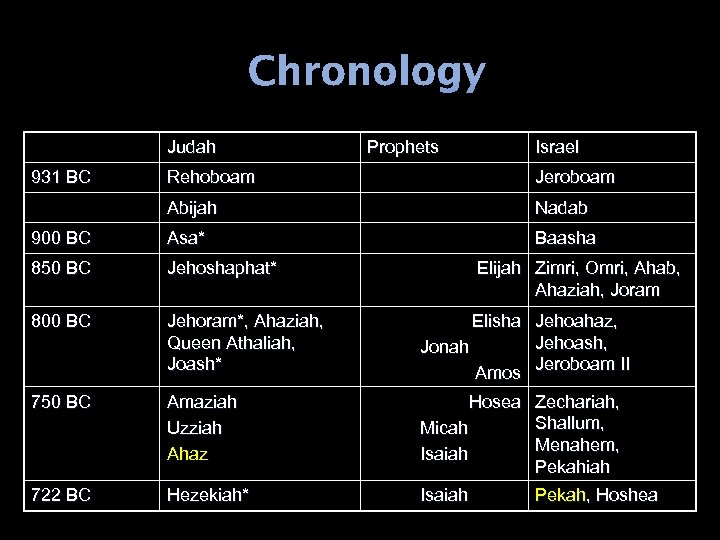 Chronology

| | Judah | Prophets | Israel |
|---|---|---|---|
| 931 BC | Rehoboam | | Jeroboam |
| | Abijah | | Nadab |
| 900 BC | Asa* | | Baasha |
| 850 BC | Jehoshaphat* | Elijah | Zimri, Omri, Ahab, Ahaziah, Joram |
| 800 BC | Jehoram*, Ahaziah, Queen Athaliah, Joash* | Elisha Jonah Amos | Jehoahaz, Jehoash, Jeroboam II |
| 750 BC | Amaziah Uzziah Ahaz | Hosea Micah Isaiah | Zechariah, Shallum, Menahem, Pekahiah |
| 722 BC | Hezekiah* | Isaiah | Pekah, Hoshea |